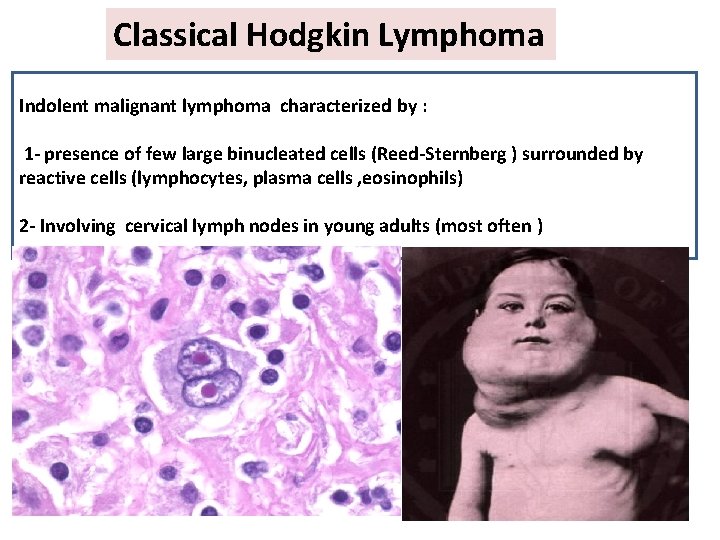 Classical Hodgkin Lymphoma

Indolent malignant lymphoma characterized by :

1- presence of few large binucleated cells (Reed-Sternberg ) surrounded by reactive cells (lymphocytes, plasma cells ,eosinophils)

2- Involving cervical lymph nodes in young adults (most often )